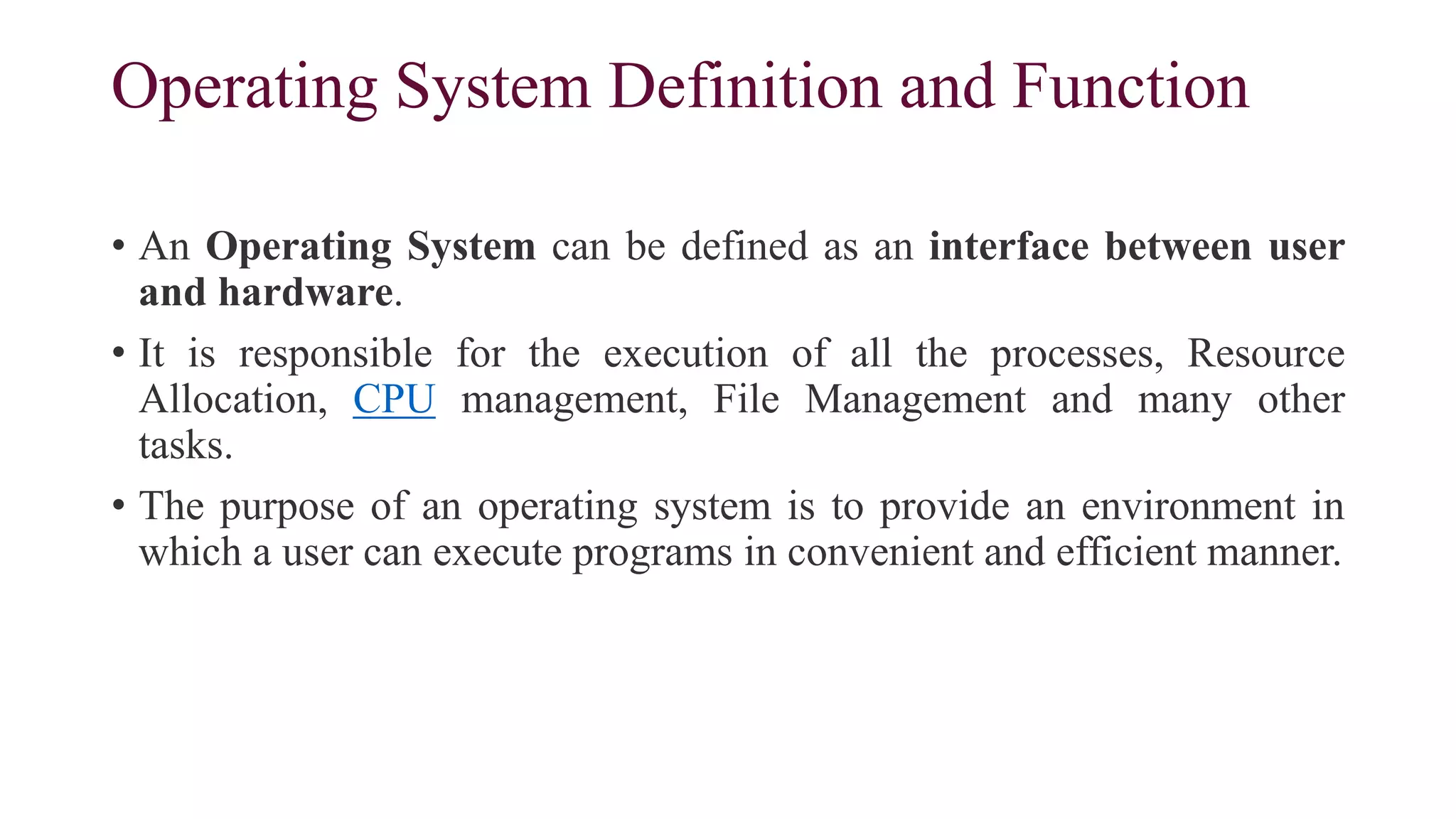 Operating System Definition and Function

• An Operating System can be defined as an interface between user and hardware.

• It is responsible for the execution of all the processes, Resource Allocation, CPU management, File Management and many other tasks.

• The purpose of an operating system is to provide an environment in which a user can execute programs in convenient and efficient manner.